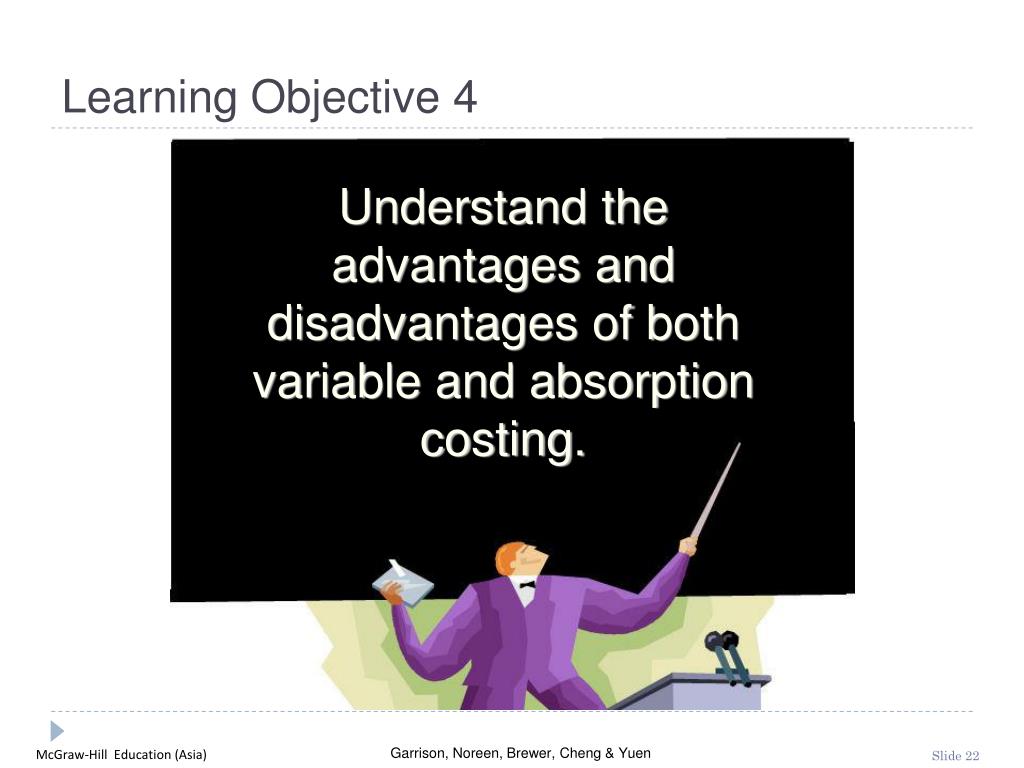 Learning Objective 4

Understand the advantages and disadvantages of both variable and absorption costing.

McGraw-Hill Education (Asia)

Garrison, Noreen, Brewer, Cheng & Yuen

Slide 22